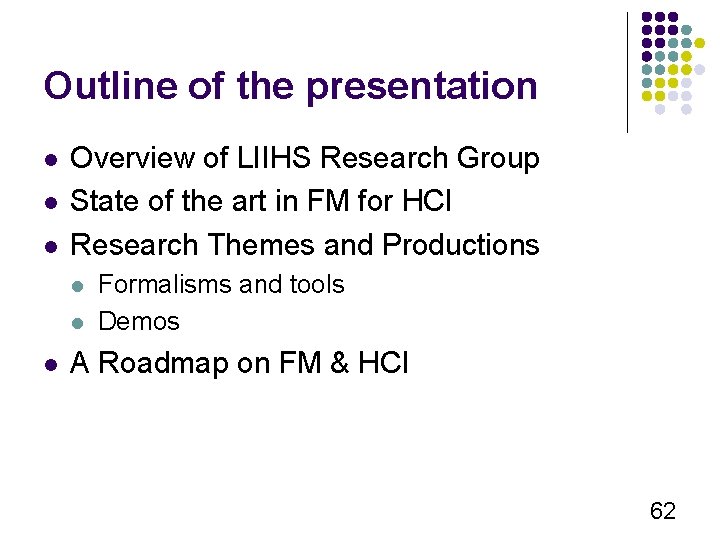 Outline of the presentation

• Overview of LIIHS Research Group
• State of the art in FM for HCI
• Research Themes and Productions
• Formalisms and tools
• Demos
• A Roadmap on FM & HCI

62